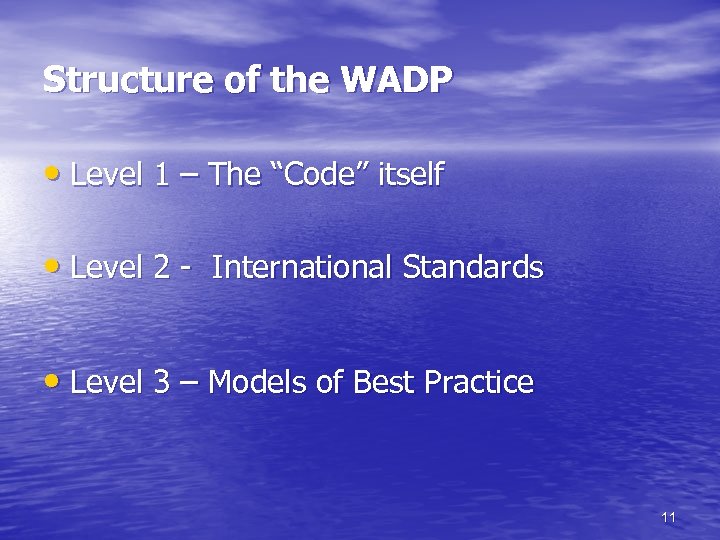 Structure of the WADP

• Level 1 – The “Code” itself

• Level 2 - International Standards

• Level 3 – Models of Best Practice

11